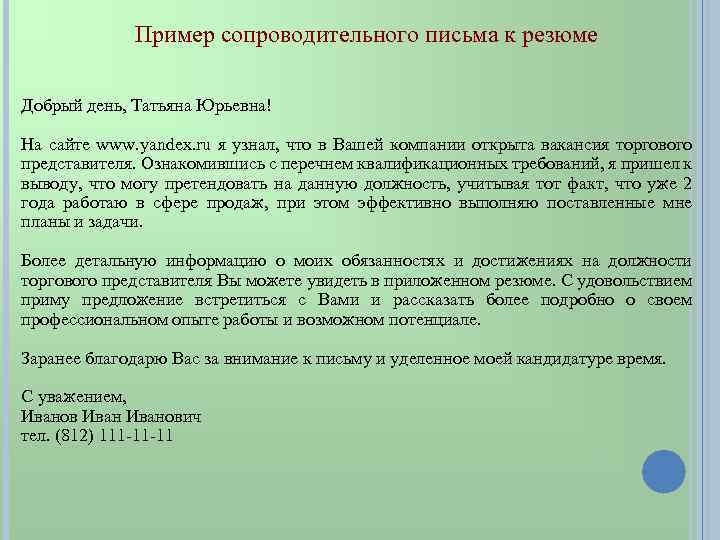 Пример сопроводительного письма к резюме

Добрый день, Татьяна Юрьевна!

На сайте www.yandex.ru я узнал, что в Вашей компании открыта вакансия торгового представителя. Ознакомившись с перечнем квалификационных требований, я пришел к выводу, что могу претендовать на данную должность, учитывая тот факт, что уже 2 года работаю в сфере продаж, при этом эффективно выполняю поставленные мне планы и задачи.

Более детальную информацию о моих обязанностях и достижениях на должности торгового представителя Вы можете увидеть в приложенном резюме. С удовольствием приму предложение встретиться с Вами и рассказать более подробно о своем профессиональном опыте работы и возможном потенциале.

Заранее благодарю Вас за внимание к письму и уделенное моей кандидатуре время.

С уважением,
Иванов Иван Иванович
тел. (812) 111-11-11